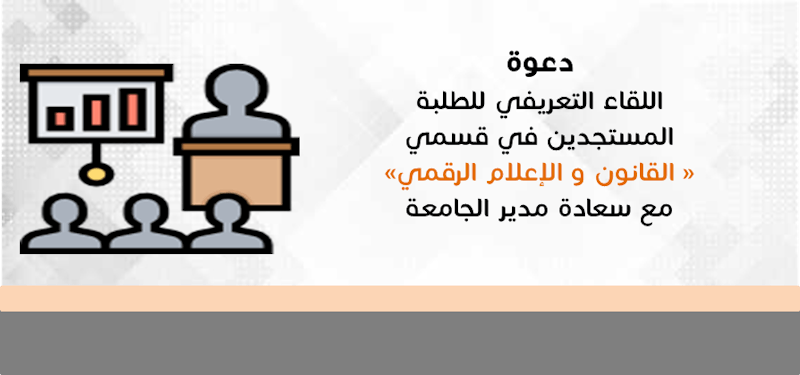 دعوة
اللقاء التعريفي للطلبة المستجدين في قسمي
« القانون و الإعلام الرقمي»
مع سعادة مدير الجامعة